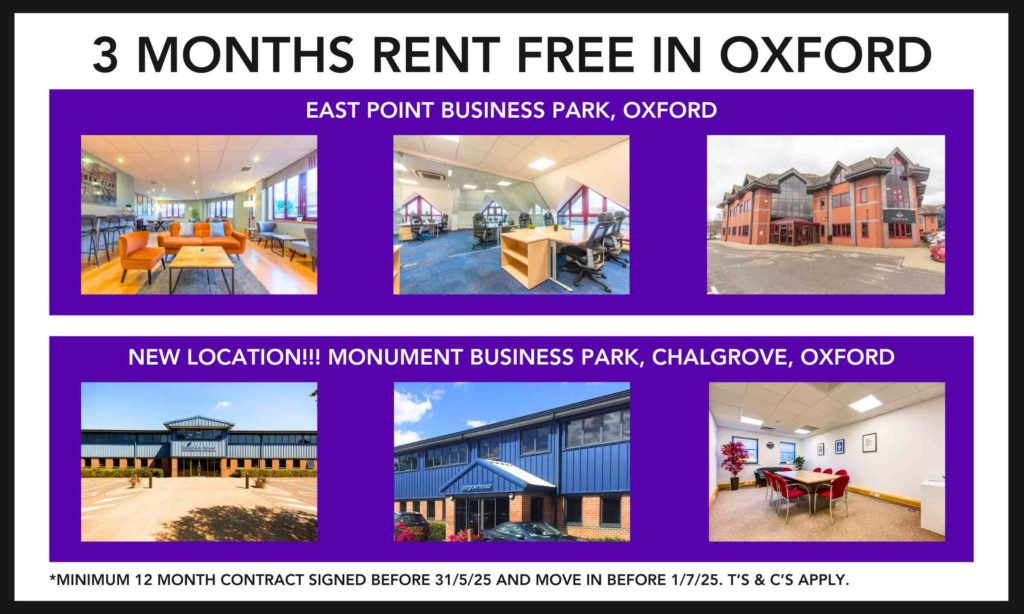 3 MONTHS RENT FREE IN OXFORD

EAST POINT BUSINESS PARK, OXFORD

NEW LOCATION!!! MONUMENT BUSINESS PARK, CHALGROVE, OXFORD

*MINIMUM 12 MONTH CONTRACT SIGNED BEFORE 31/5/25 AND MOVE IN BEFORE 1/7/25. T'S & C'S APPLY.